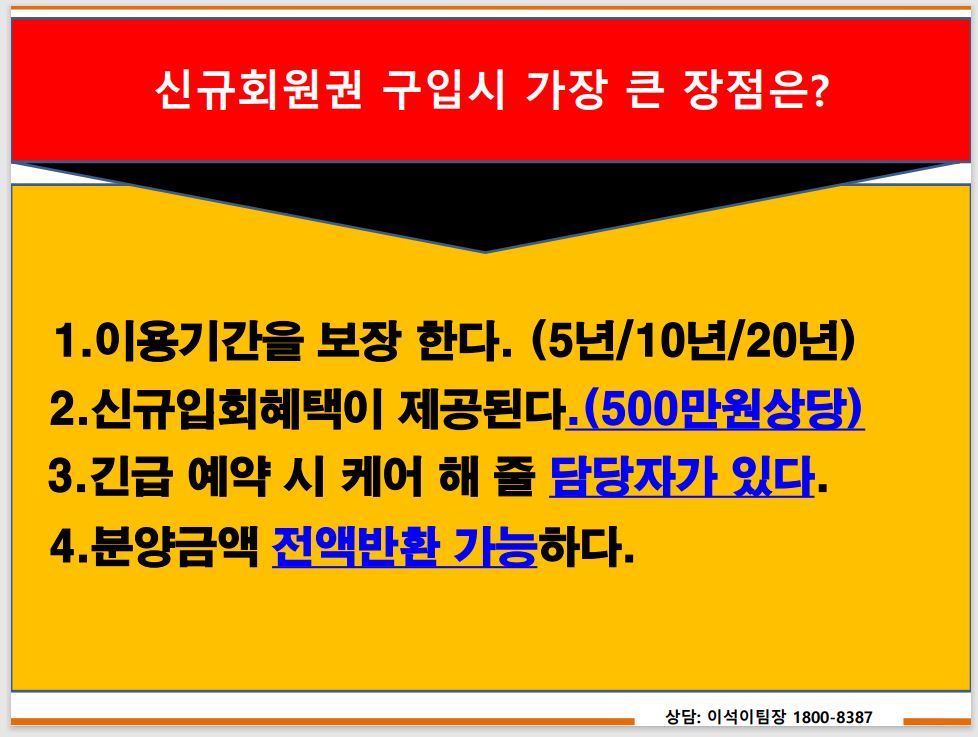 신규회원권 구입시 가장 큰 장점은?

1.이용기간을 보장 한다. (5년/10년/20년)
2.신규입회혜택이 제공된다.(500만원상당)
3.긴급 예약 시 케어 해 줄 담당자가 있다.
4.분양금액 전액반환 가능하다.

상담: 이석이팀장 1800-8387